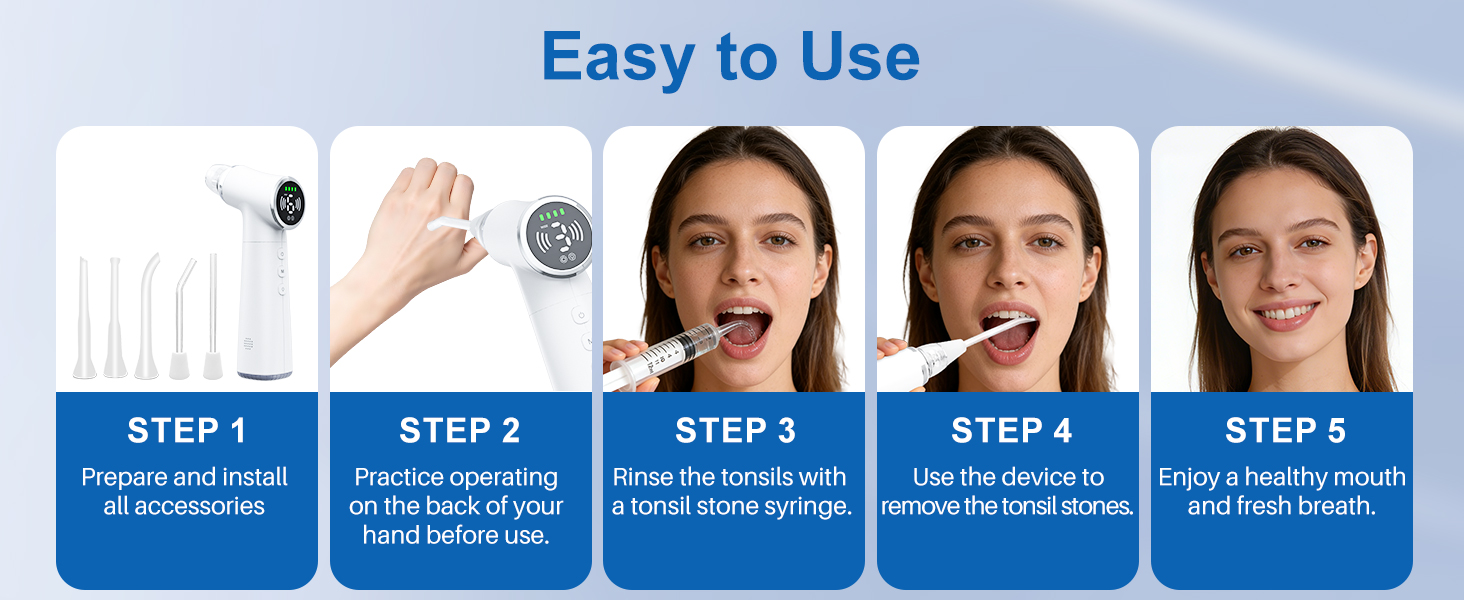 Easy to Use

STEP 1
Prepare and install all accessories

STEP 2
Practice operating on the back of your hand before use.

STEP 3
Rinse the tonsils with a tonsil stone syringe.

STEP 4
Use the device to remove the tonsil stones.

STEP 5
Enjoy a healthy mouth and fresh breath.